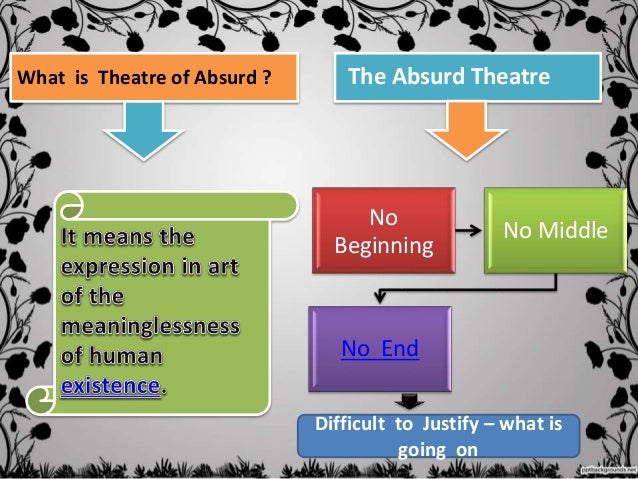 What is Theatre of Absurd ?

It means the expression in art of the meaninglessness of human existence.

The Absurd Theatre

No Beginning

No Middle

No End

Difficult to Justify – what is going on

pptbackgrounds.net